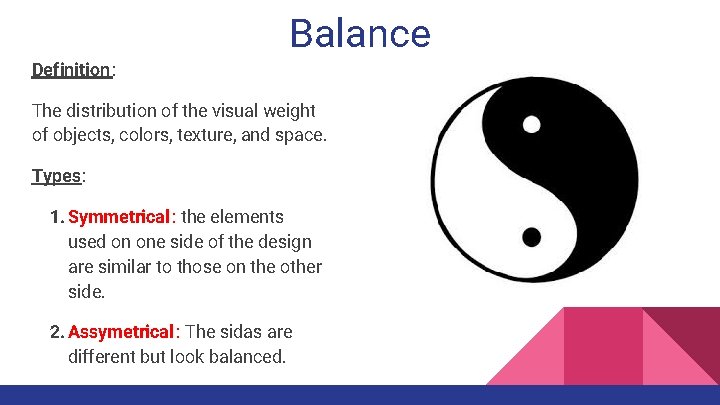 Balance

Definition:

The distribution of the visual weight of objects, colors, texture, and space.

Types:

1. Symmetrical: the elements used on one side of the design are similar to those on the other side.

2. Assymetrical: The sidas are different but look balanced.